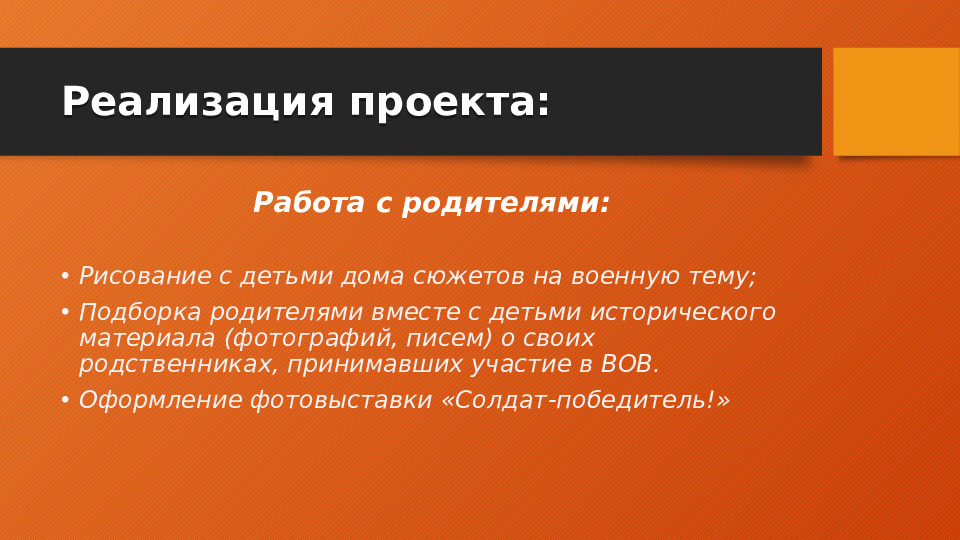 Реализация проекта:

Работа с родителями:

• Рисование с детьми дома сюжетов на военную тему;
• Подборка родителями вместе с детьми исторического материала (фотографий, писем) о своих родственниках, принимавших участие в ВОВ.
• Оформление фотовыставки «Солдат-победитель!»